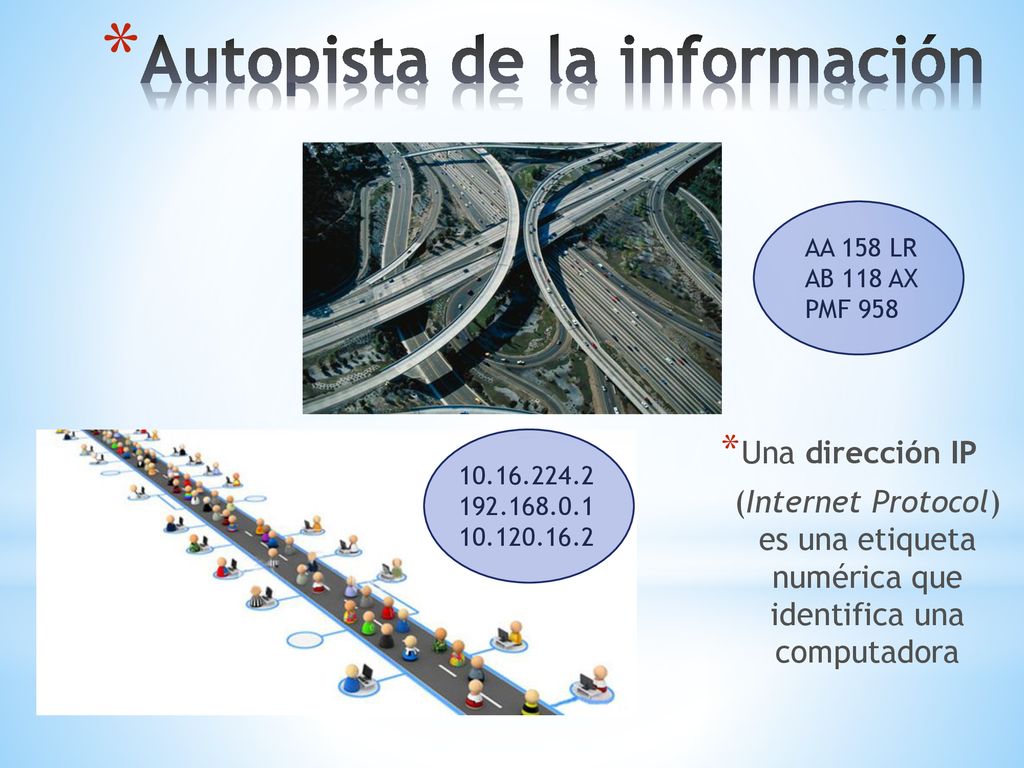 *Autopista de la información

AA 158 LR
AB 118 AX
PMF 958

10.16.224.2
192.168.0.1
10.120.16.2

*Una dirección IP (Internet Protocol) es una etiqueta numérica que identifica una computadora